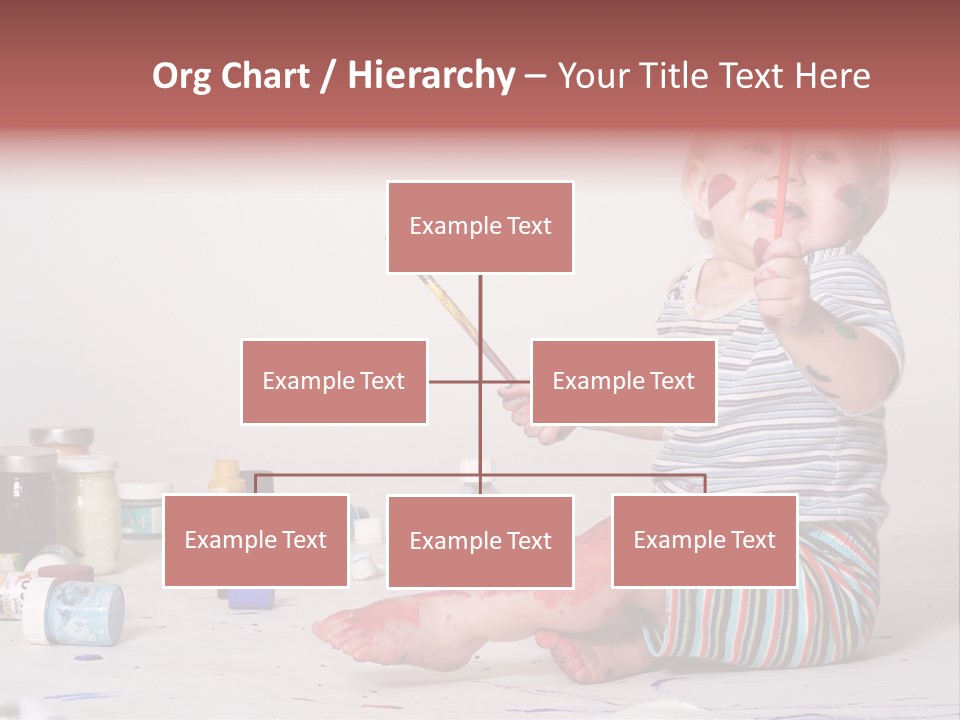 Org Chart / Hierarchy – Your Title Text Here

Example Text

Example Text

Example Text

Example Text

Example Text

Example Text